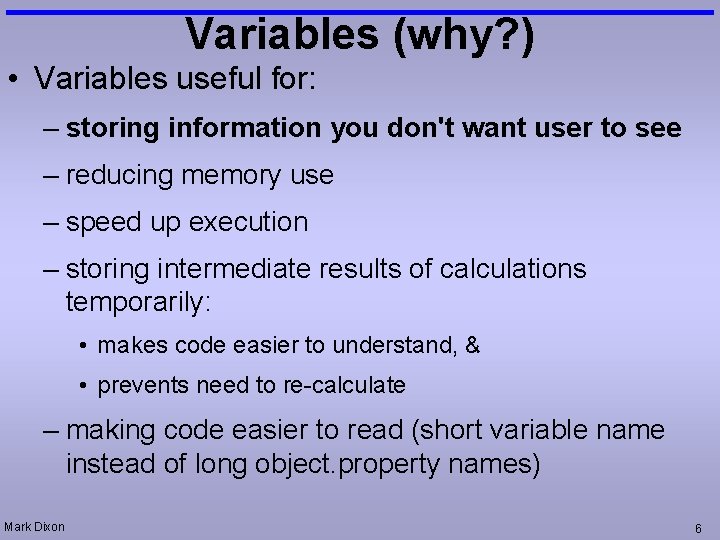 Variables (why?)

• Variables useful for:

– storing information you don't want user to see

– reducing memory use

– speed up execution

– storing intermediate results of calculations temporarily:

• makes code easier to understand, &

• prevents need to re-calculate

– making code easier to read (short variable name instead of long object.property names)

Mark Dixon

6